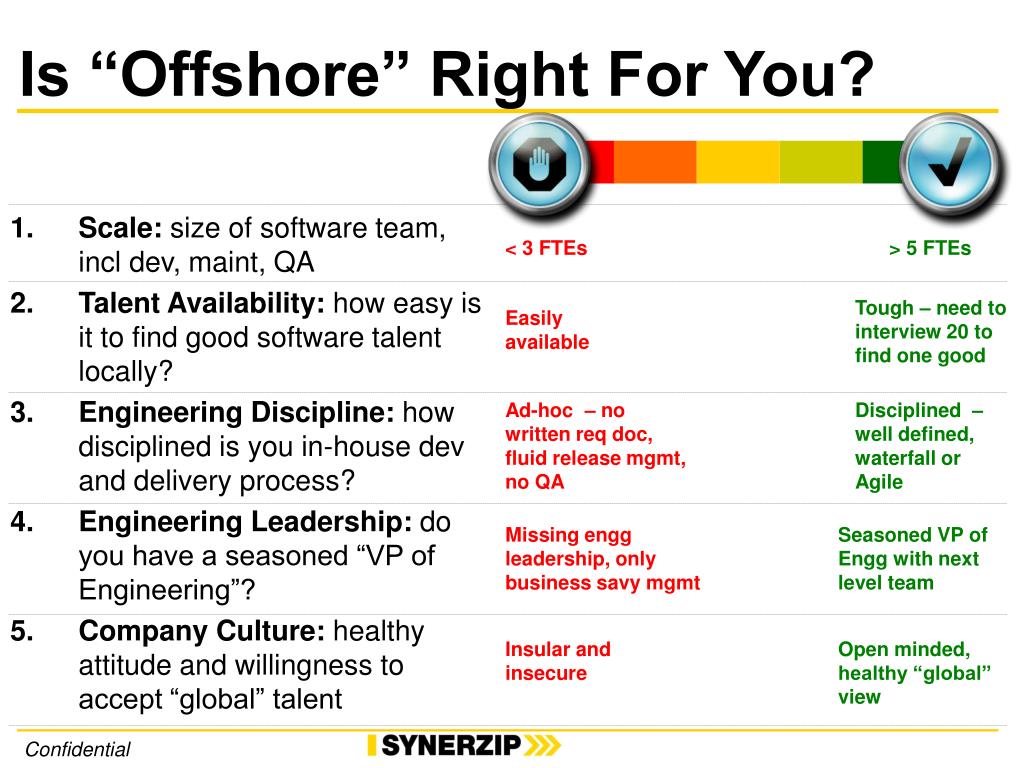 Is “Offshore” Right For You?

| | | | |
|---|---|---|---|
| 1. | **Scale:** size of software team, incl dev, maint, QA | < 3 FTEs | > 5 FTEs |
| 2. | **Talent Availability:** how easy is it to find good software talent locally? | Easily available | Tough – need to interview 20 to find one good |
| 3. | **Engineering Discipline:** how disciplined is you in-house dev and delivery process? | Ad-hoc – no written req doc, fluid release mgmt, no QA | Disciplined – well defined, waterfall or Agile |
| 4. | **Engineering Leadership:** do you have a seasoned “VP of Engineering”? | Missing engg leadership, only business savy mgmt | Seasoned VP of Engg with next level team |
| 5. | **Company Culture:** healthy attitude and willingness to accept “global” talent | Insular and insecure | Open minded, healthy “global” view |

Confidential

SYNERZIP